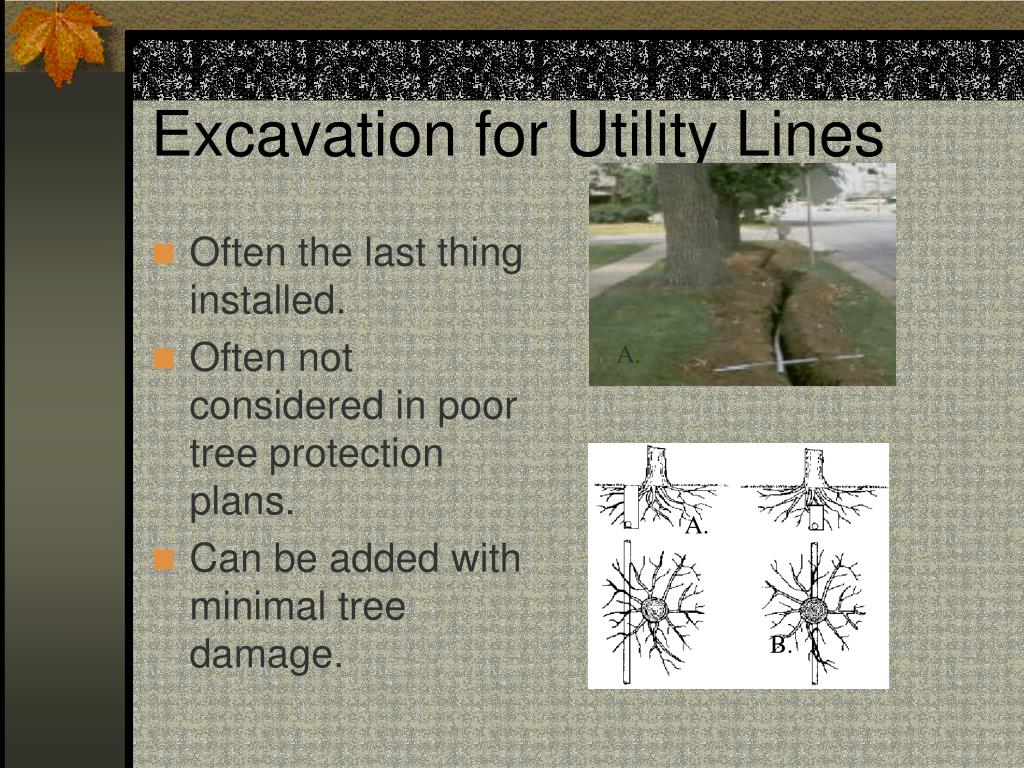 Excavation for Utility Lines

Often the last thing installed.

Often not considered in poor tree protection plans.

Can be added with minimal tree damage.

A.

A.

B.